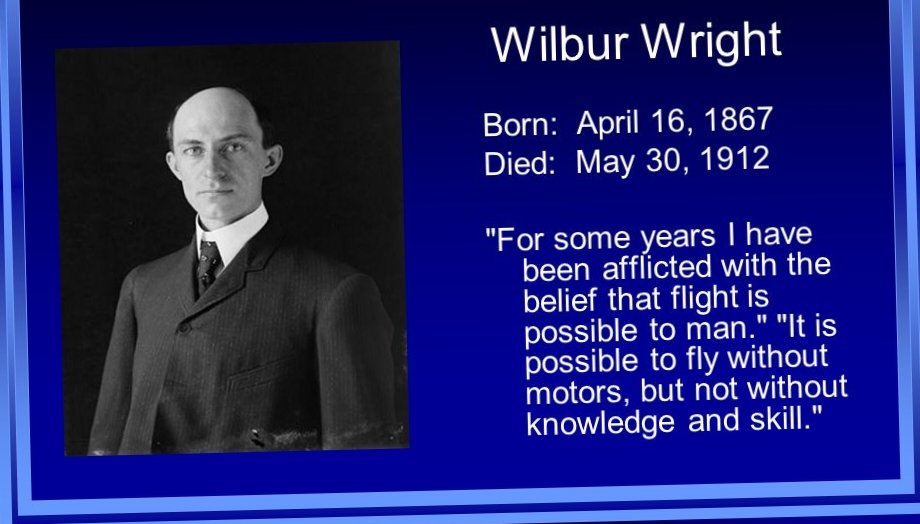 Wilbur Wright

Born: April 16, 1867
Died: May 30, 1912

"For some years I have been afflicted with the belief that flight is possible to man." "It is possible to fly without motors, but not without knowledge and skill."